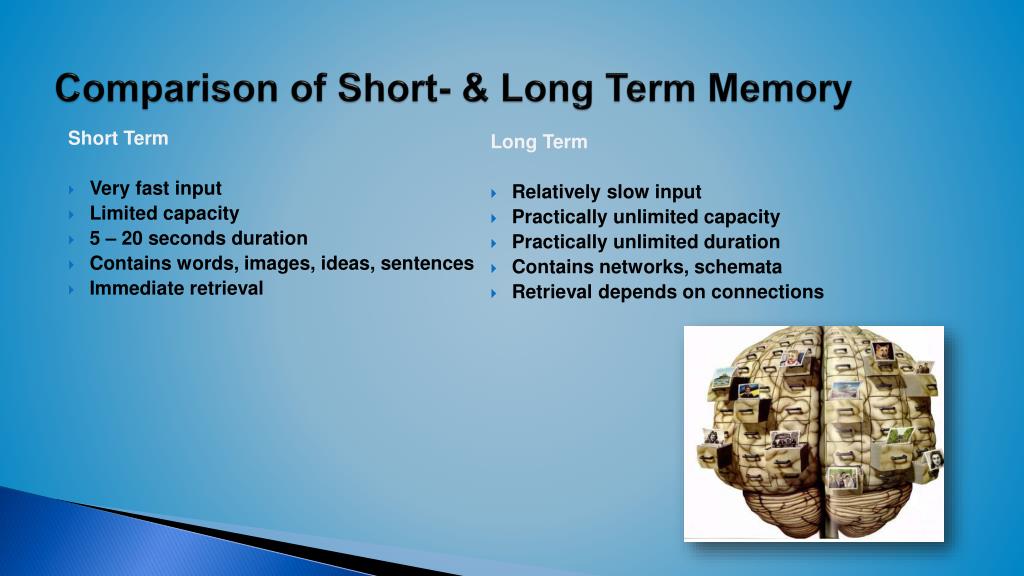 Comparison of Short- & Long Term Memory

Short Term

- Very fast input
- Limited capacity
- 5 – 20 seconds duration
- Contains words, images, ideas, sentences
- Immediate retrieval

Long Term

- Relatively slow input
- Practically unlimited capacity
- Practically unlimited duration
- Contains networks, schemata
- Retrieval depends on connections